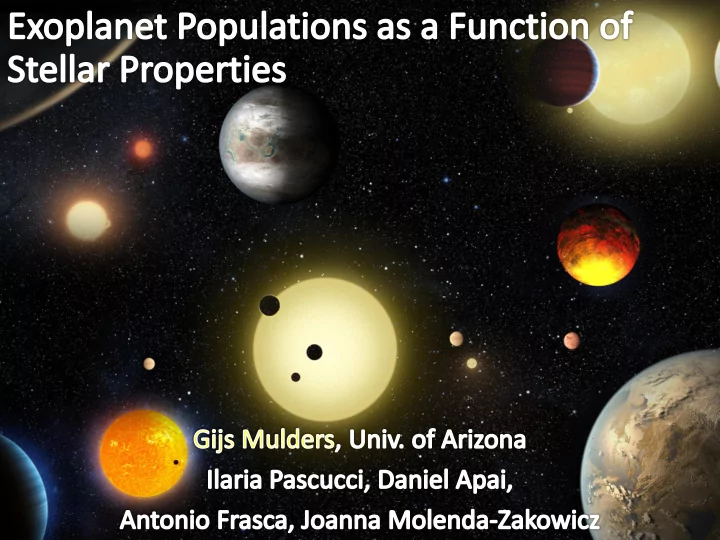 Exoplanet Populations as a Function of Stellar Properties

Gijs Mulders, Univ. of Arizona
Ilaria Pascucci, Daniel Apai,
Antonio Frasca, Joanna Molenda-Zakowicz